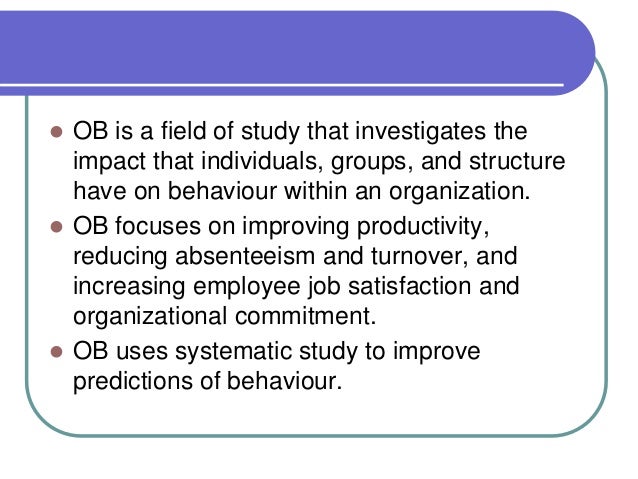 - OB is a field of study that investigates the impact that individuals, groups, and structure have on behaviour within an organization.
- OB focuses on improving productivity, reducing absenteeism and turnover, and increasing employee job satisfaction and organizational commitment.
- OB uses systematic study to improve predictions of behaviour.